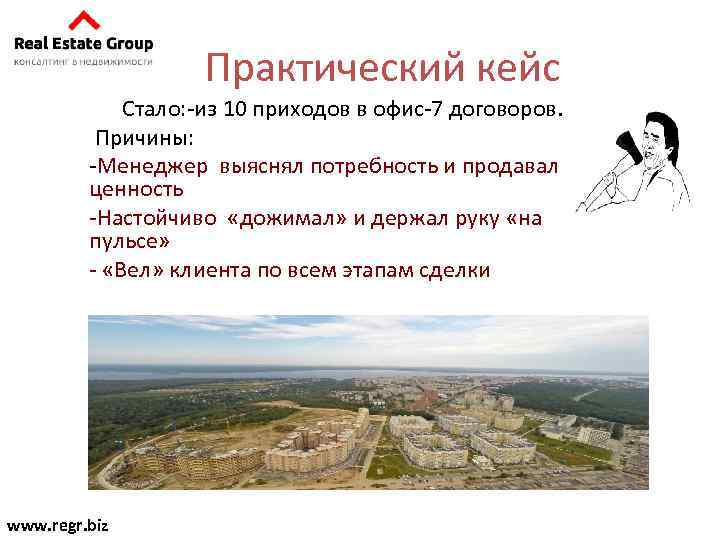 Real Estate Group
консалтинг в недвижимости

Практический кейс

Стало:-из 10 приходов в офис-7 договоров.

Причины:

-Менеджер выяснял потребность и продавал ценность

-Настойчиво «дожимал» и держал руку «на пульсе»

- «Вел» клиента по всем этапам сделки

www.regr.biz